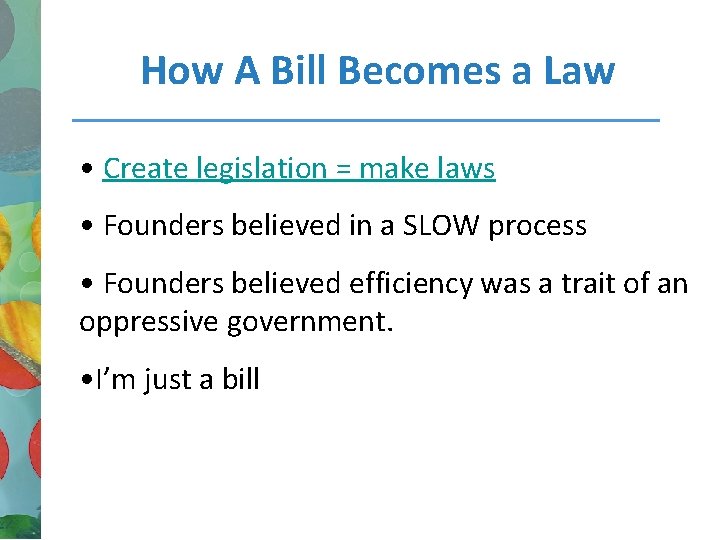 How A Bill Becomes a Law

• Create legislation = make laws

• Founders believed in a SLOW process

• Founders believed efficiency was a trait of an oppressive government.

• I'm just a bill